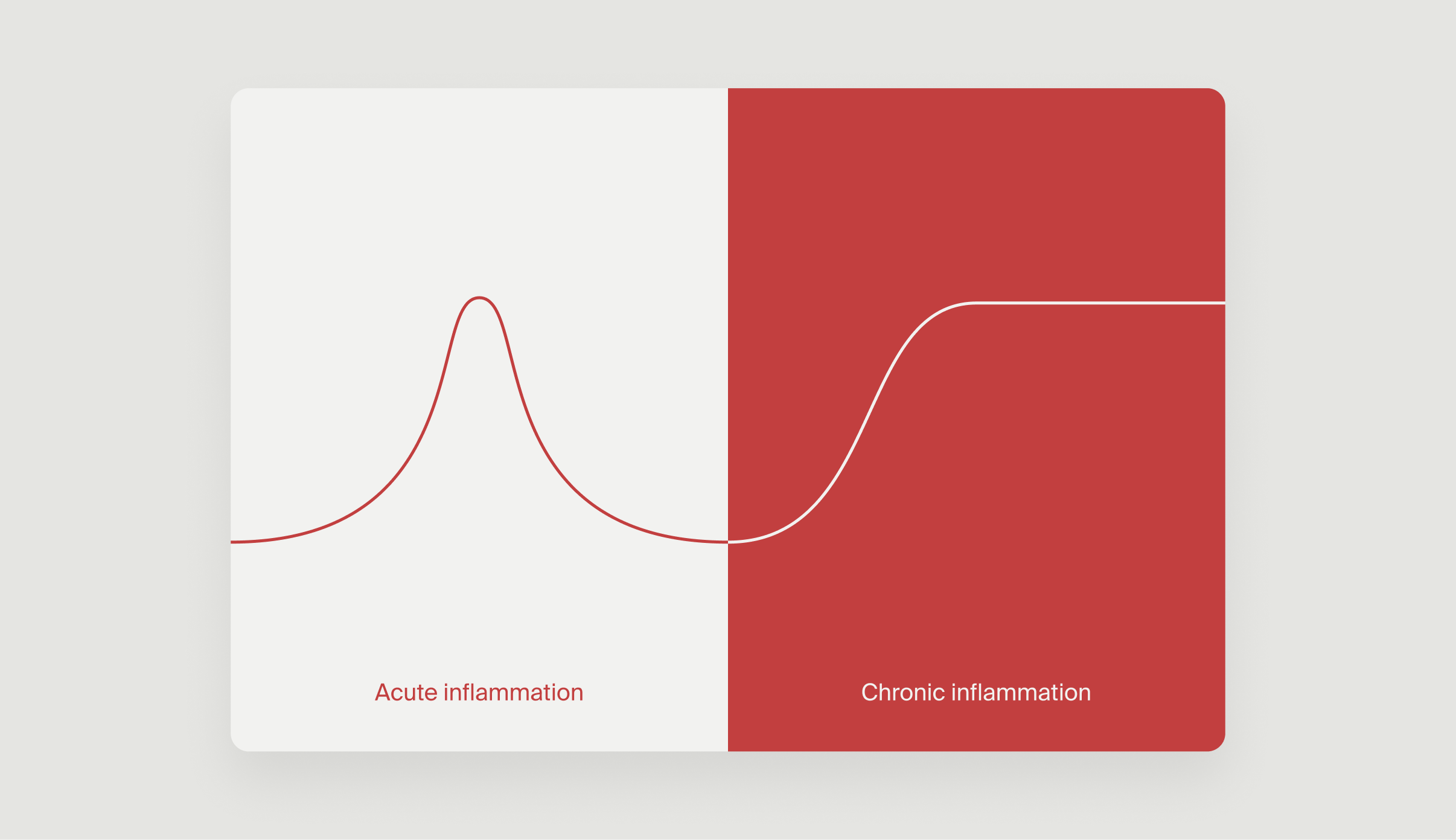 Acute inflammation

Chronic inflammation